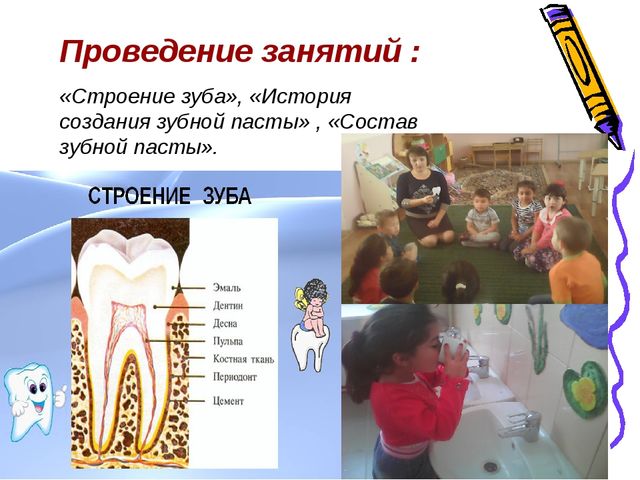 Проведение занятий :

«Строение зуба», «История создания зубной пасты» , «Состав зубной пасты».

СТРОЕНИЕ ЗУБА

Эмаль
Дентин
Десна
Пульпа
Костная ткань
Периодонт
Цемент